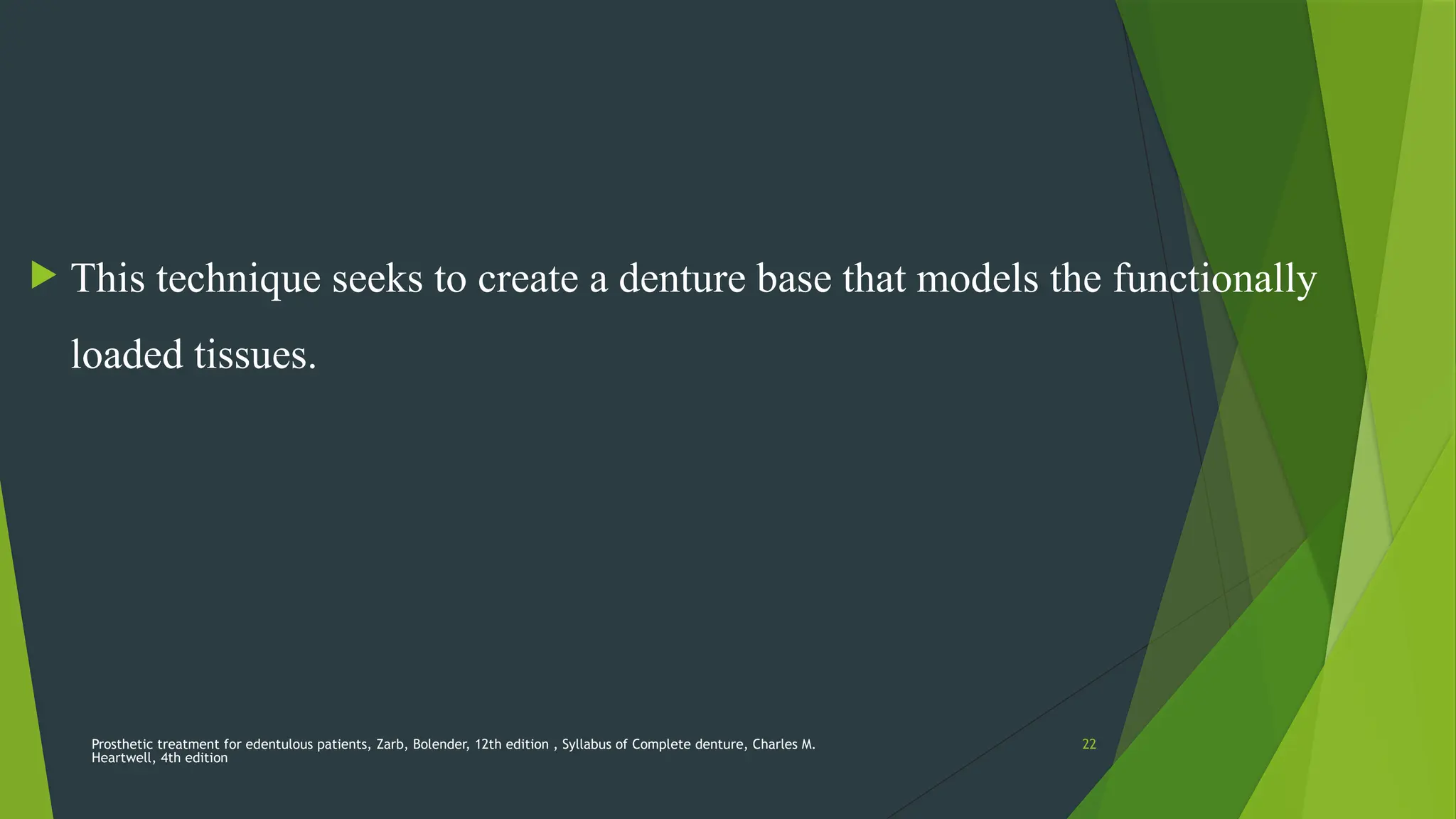 This technique seeks to create a denture base that models the functionally loaded tissues.

Prosthetic treatment for edentulous patients, Zarb, Bolender, 12th edition , Syllabus of Complete denture, Charles M. Heartwell, 4th edition

22